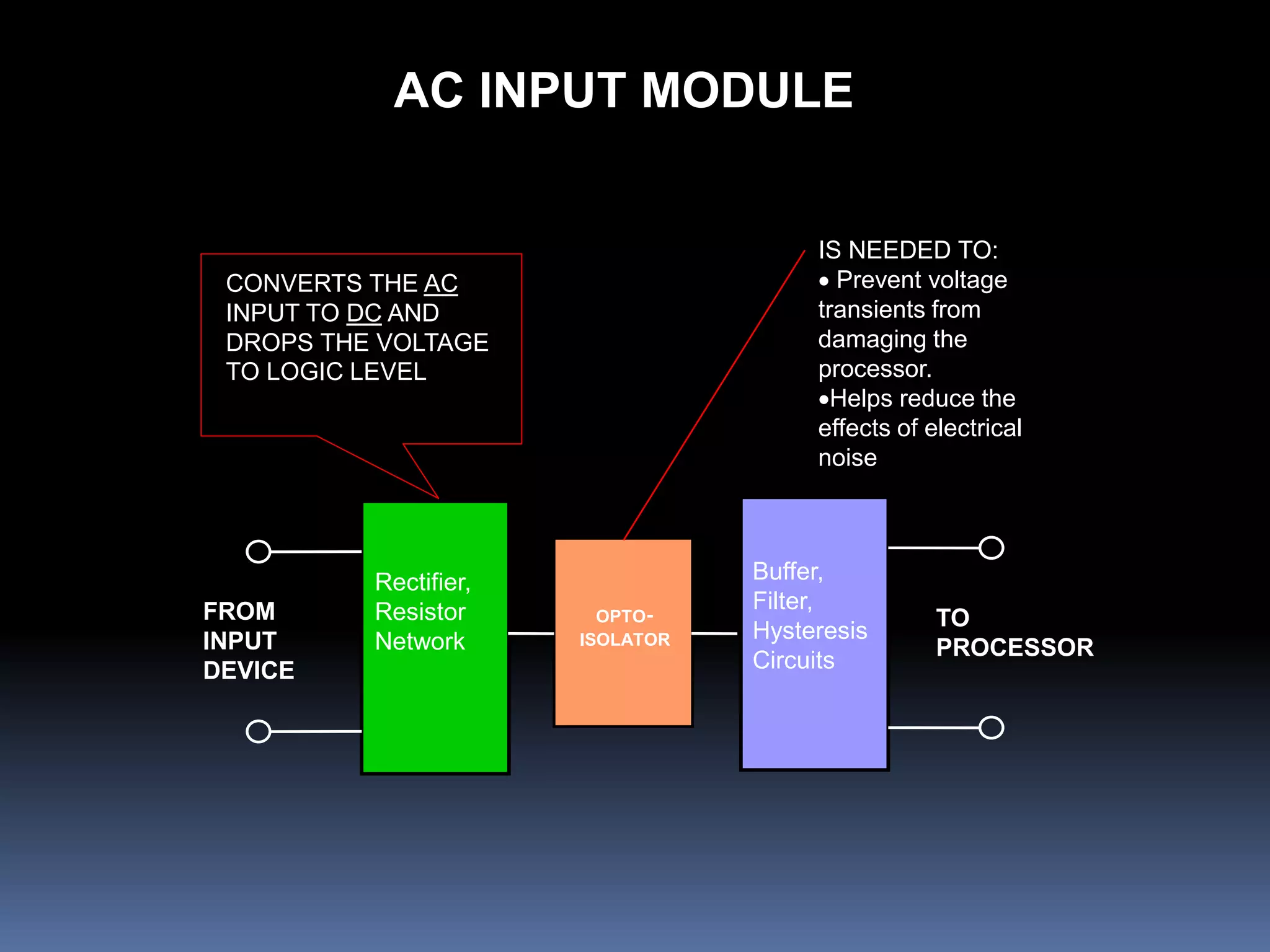 AC INPUT MODULE

CONVERTS THE AC INPUT TO DC AND DROPS THE VOLTAGE TO LOGIC LEVEL

IS NEEDED TO:
• Prevent voltage transients from damaging the processor.
•Helps reduce the effects of electrical noise

FROM INPUT DEVICE

Rectifier, Resistor Network

OPTO-ISOLATOR

Buffer, Filter, Hysteresis Circuits

TO PROCESSOR